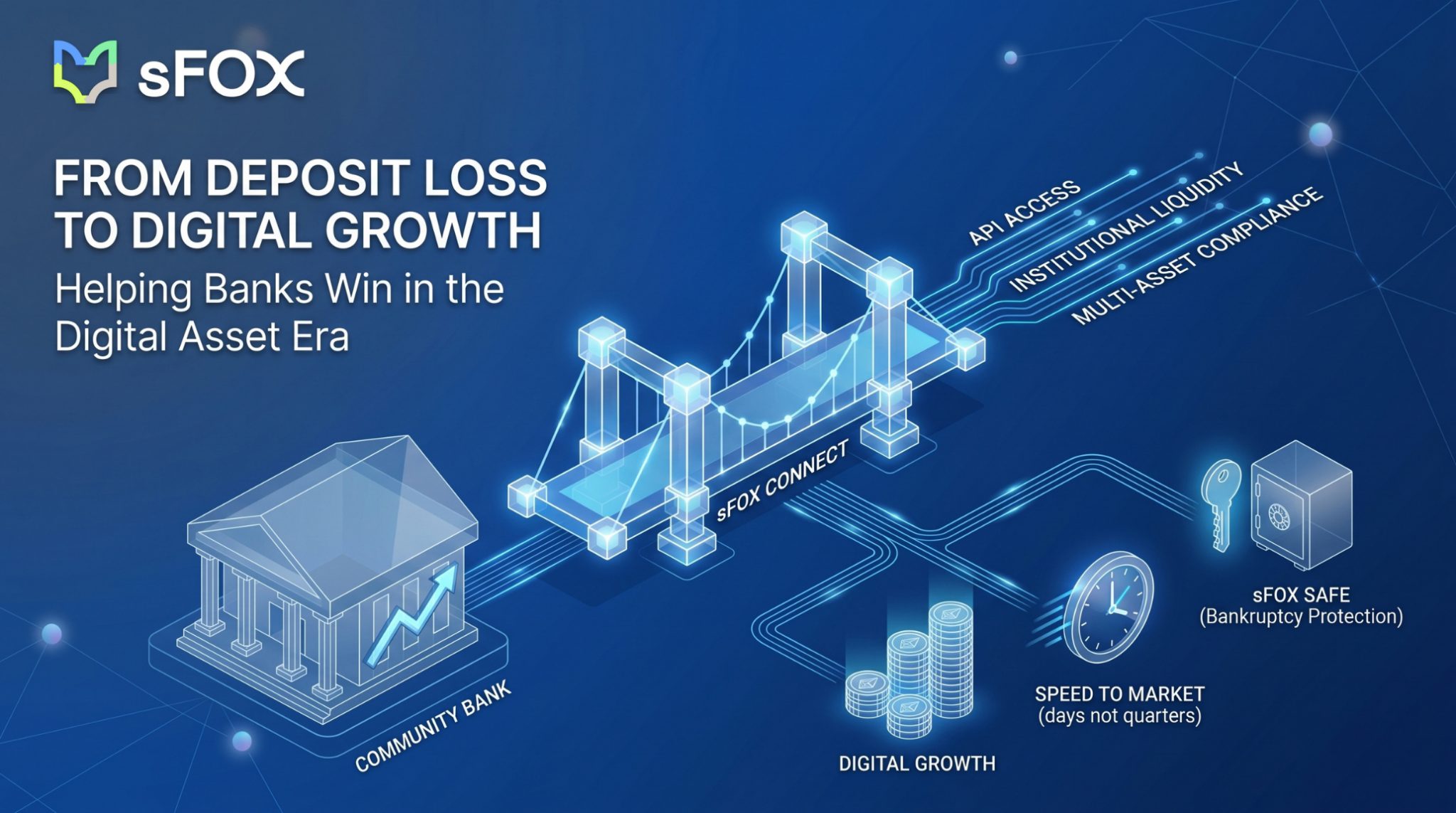 sFOX

FROM DEPOSIT LOSS TO DIGITAL GROWTH

Helping Banks Win in the Digital Asset Era

API ACCESS

INSTITUTIONAL LIQUIDITY

MULTI-ASSET COMPLIANCE

sFOX CONNECT

COMMUNITY BANK

DIGITAL GROWTH

SPEED TO MARKET
(days not quarters)

sFOX SAFE
(Bankruptcy Protection)